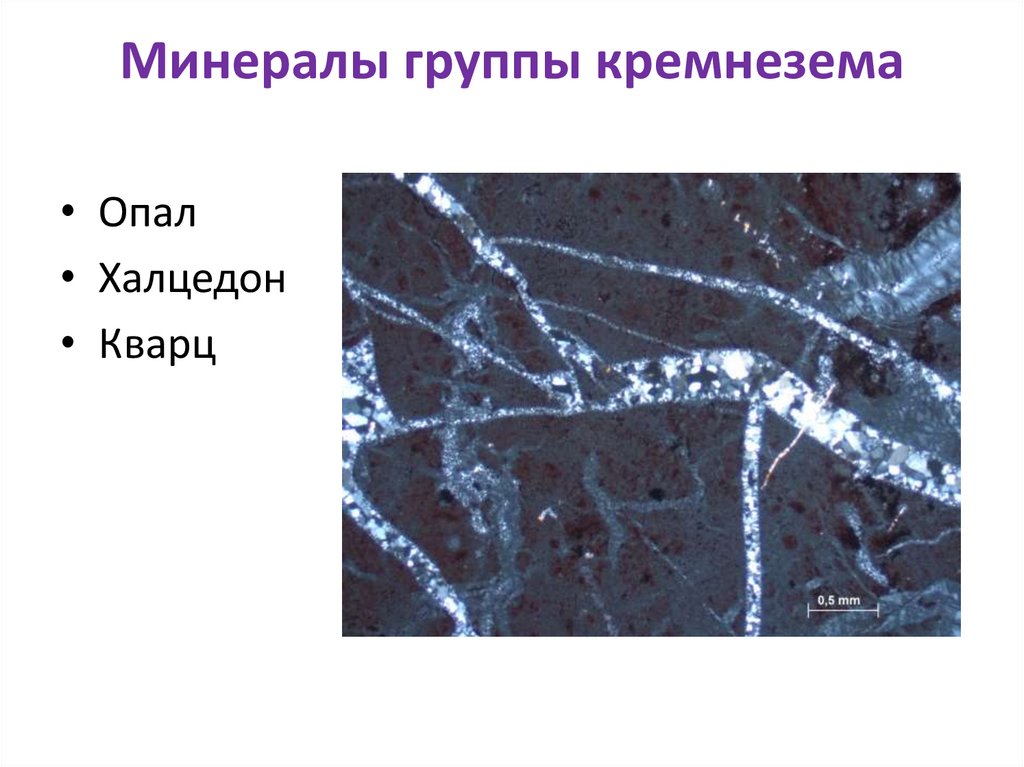 Минералы группы кремнезема

• Опал
• Халцедон
• Кварц

0,5 mm